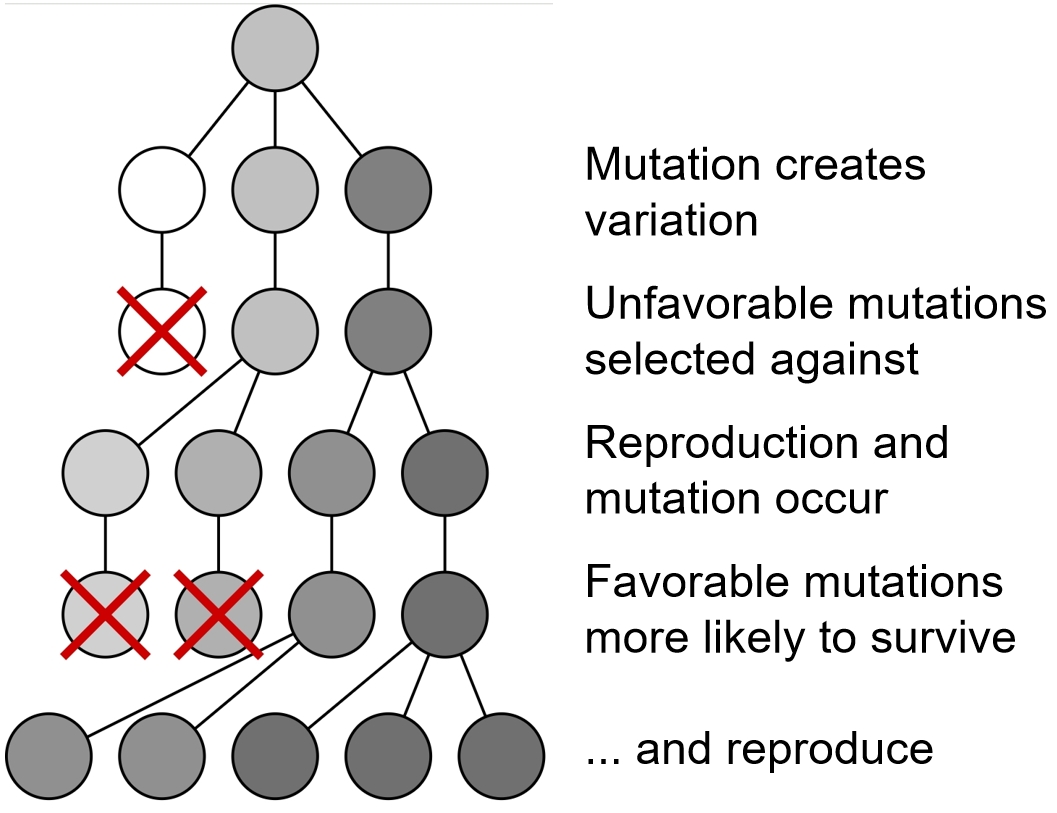 Mutation creates variation

Unfavorable mutations selected against

Reproduction and mutation occur

Favorable mutations more likely to survive

... and reproduce